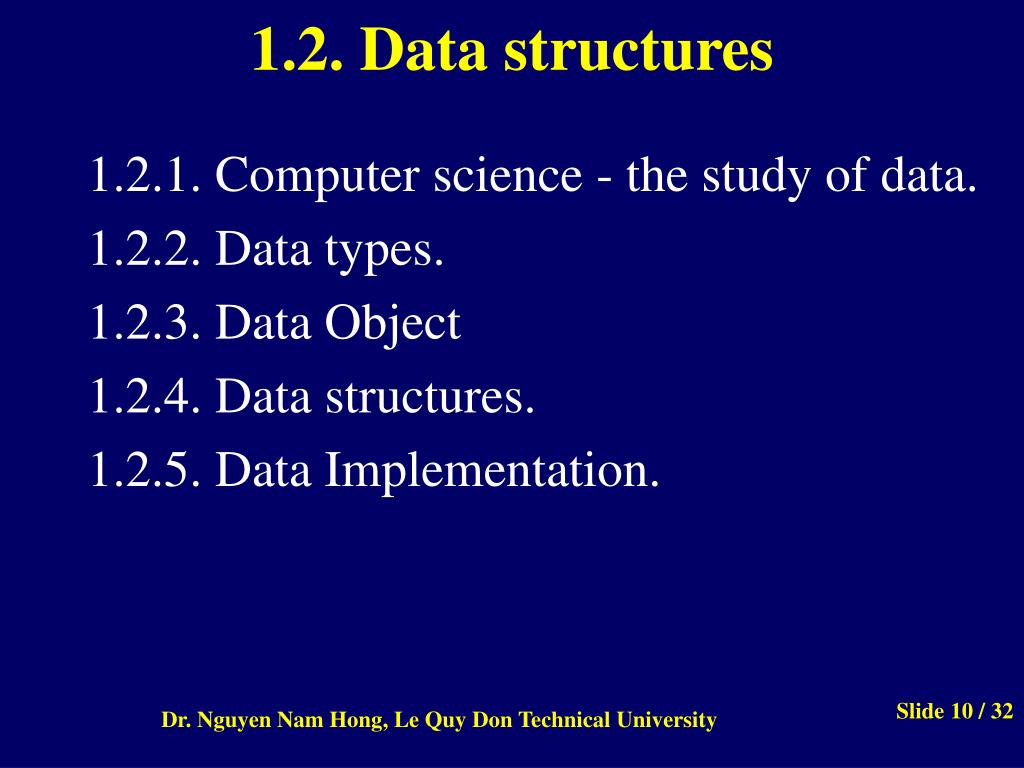 1.2. Data structures

1.2.1. Computer science - the study of data.
1.2.2. Data types.
1.2.3. Data Object
1.2.4. Data structures.
1.2.5. Data Implementation.

Dr. Nguyen Nam Hong, Le Quy Don Technical University

Slide 10 / 32